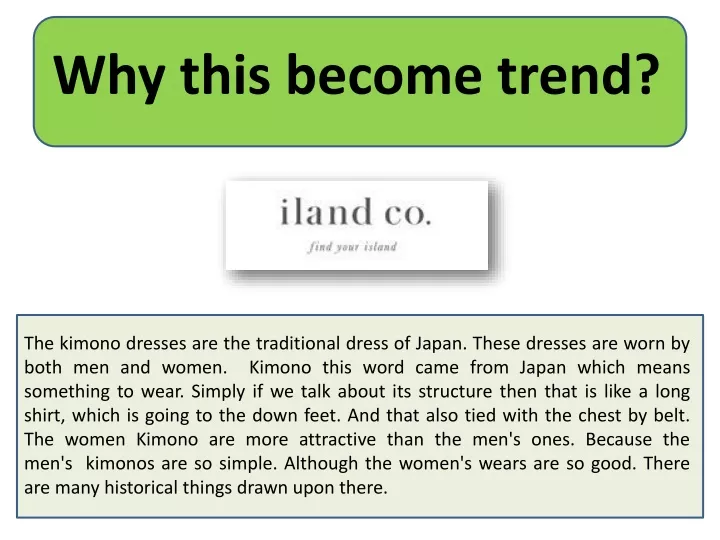 Why this become trend?

iland co.

find your island

The kimono dresses are the traditional dress of Japan. These dresses are worn by both men and women. Kimono this word came from Japan which means something to wear. Simply if we talk about its structure then that is like a long shirt, which is going to the down feet. And that also tied with the chest by belt. The women Kimono are more attractive than the men's ones. Because the men's kimonos are so simple. Although the women's wears are so good. There are many historical things drawn upon there.